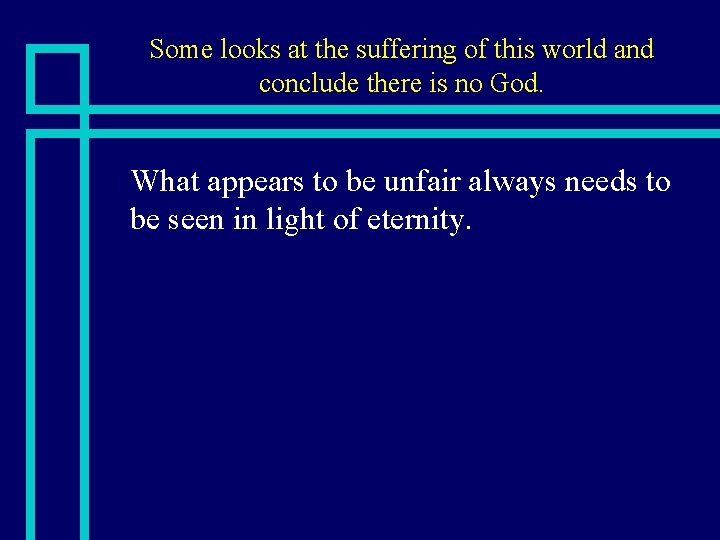 Some looks at the suffering of this world and conclude there is no God.

What appears to be unfair always needs to be seen in light of eternity.